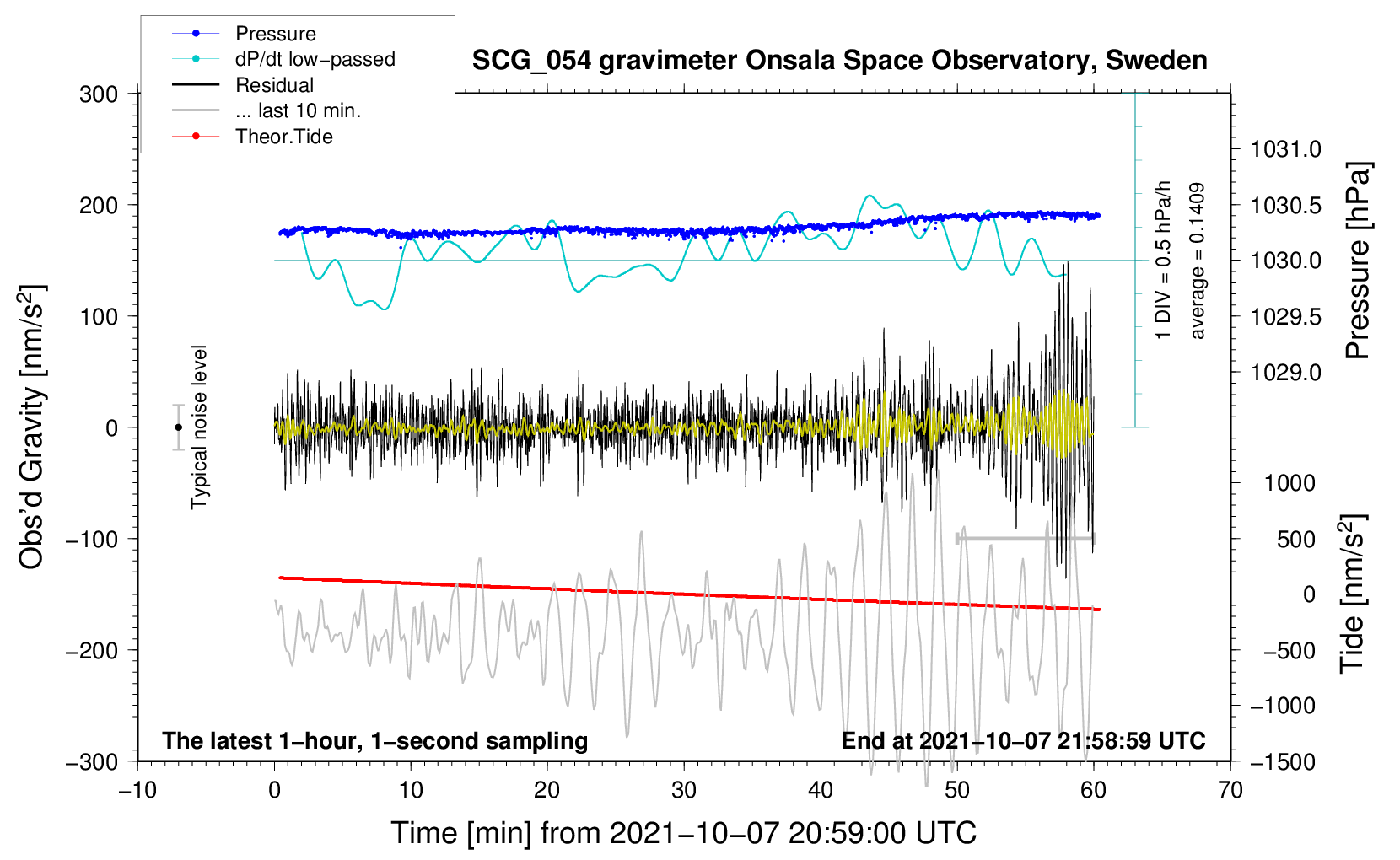 Pressure
dP/dt low−passed
Residual
... last 10 min.
Theor.Tide

SCG_054 gravimeter Onsala Space Observatory, Sweden

300
200
100
0
−100
−200
−300

Obs'd Gravity [nm/s$^2$]

Typical noise level

1 DIV = 0.5 hPa/h
average = 0.1409

1031.0
1030.5
1030.0
1029.5
1029.0

Pressure [hPa]

1000
500
0
−500
−1000
−1500

Tide [nm/s$^2$]

The latest 1−hour, 1−second sampling
End at 2021−10−07 21:58:59 UTC

−10
0
10
20
30
40
50
60
70

Time [min] from 2021−10−07 20:59:00 UTC